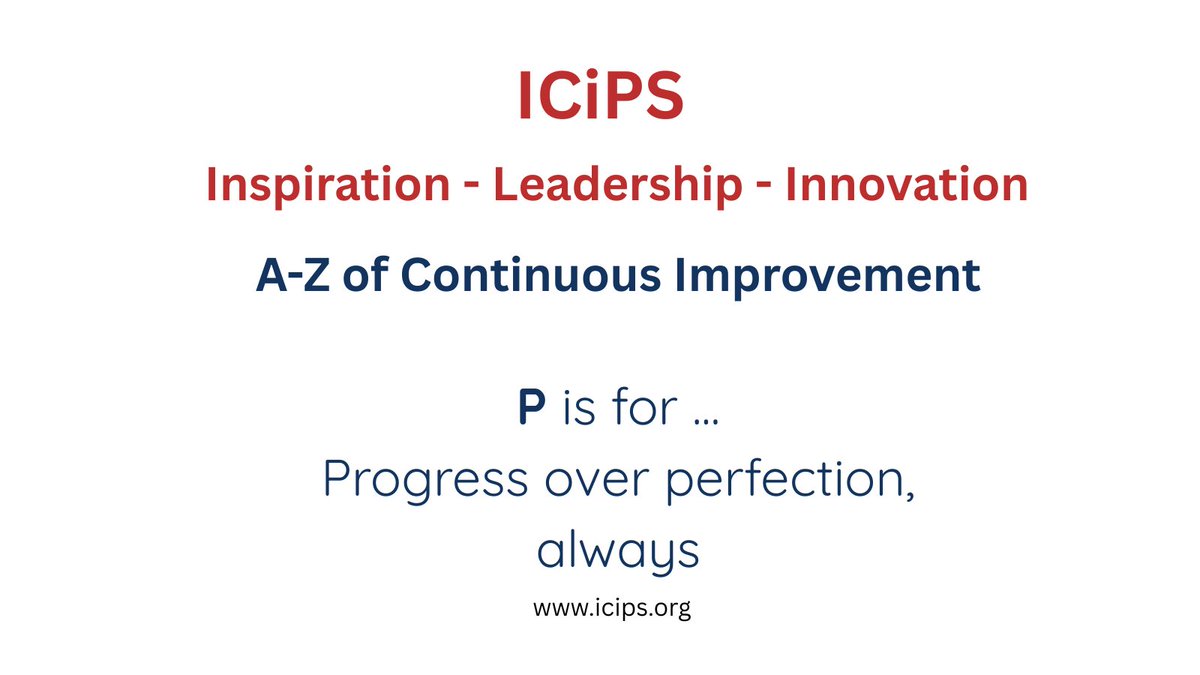 ICiPS

Inspiration - Leadership - Innovation

A-Z of Continuous Improvement

P is for ...
Progress over perfection,
always

www.icips.org